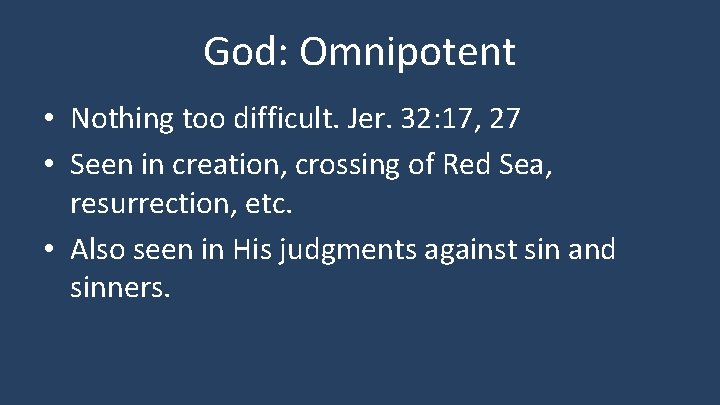 God: Omnipotent

• Nothing too difficult. Jer. 32:17, 27
• Seen in creation, crossing of Red Sea, resurrection, etc.
• Also seen in His judgments against sin and sinners.